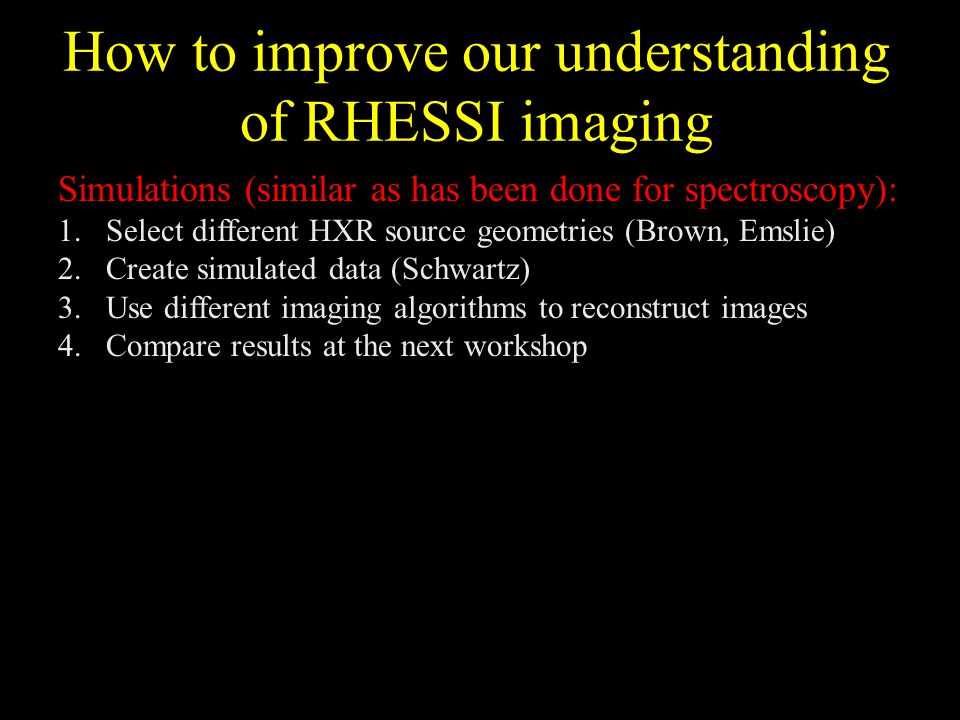 How to improve our understanding of RHESSI imaging

Simulations (similar as has been done for spectroscopy):

1. Select different HXR source geometries (Brown, Emslie)
2. Create simulated data (Schwartz)
3. Use different imaging algorithms to reconstruct images
4. Compare results at the next workshop